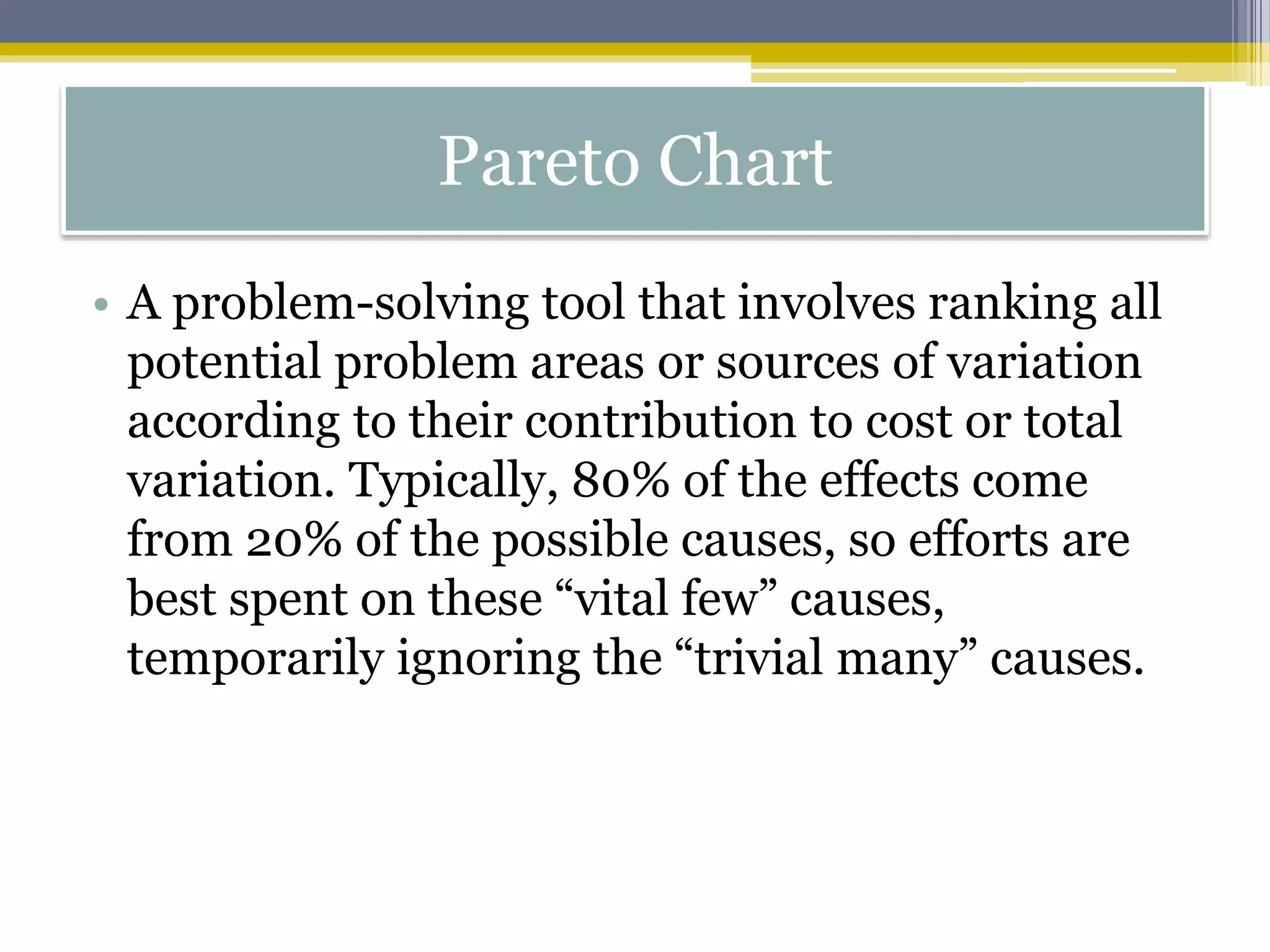 Pareto Chart

• A problem-solving tool that involves ranking all potential problem areas or sources of variation according to their contribution to cost or total variation. Typically, 80% of the effects come from 20% of the possible causes, so efforts are best spent on these “vital few” causes, temporarily ignoring the “trivial many” causes.